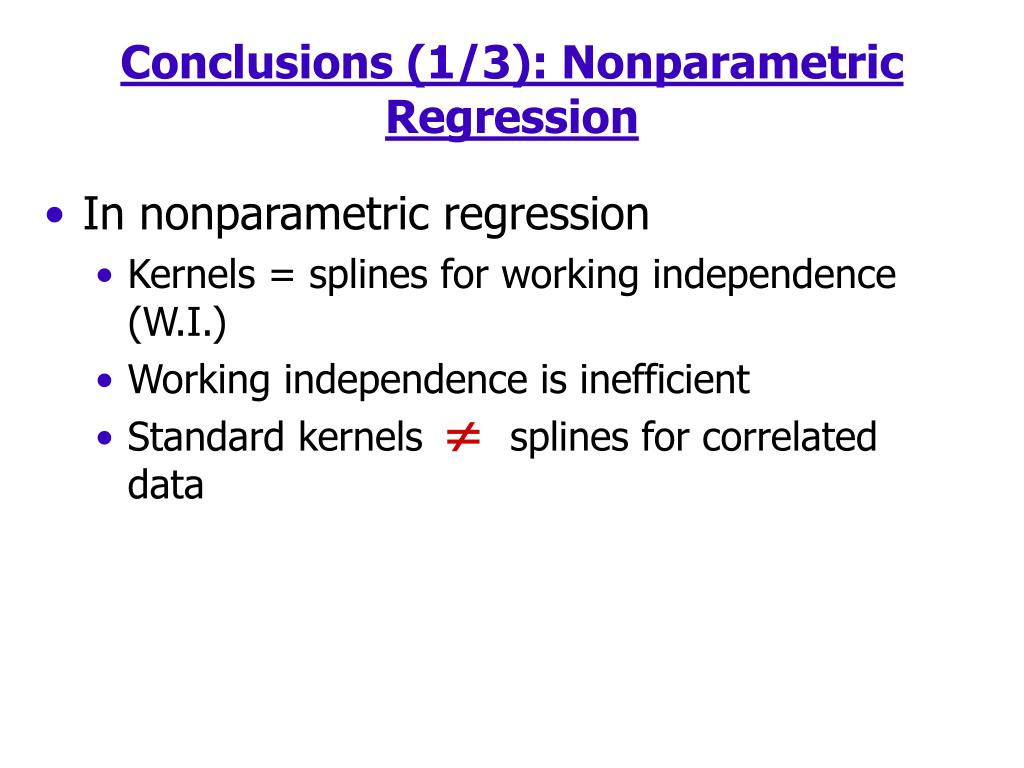 Conclusions (1/3): Nonparametric Regression

• In nonparametric regression
  • Kernels = splines for working independence (W.I.)
  • Working independence is inefficient
  • Standard kernels $\neq$ splines for correlated data